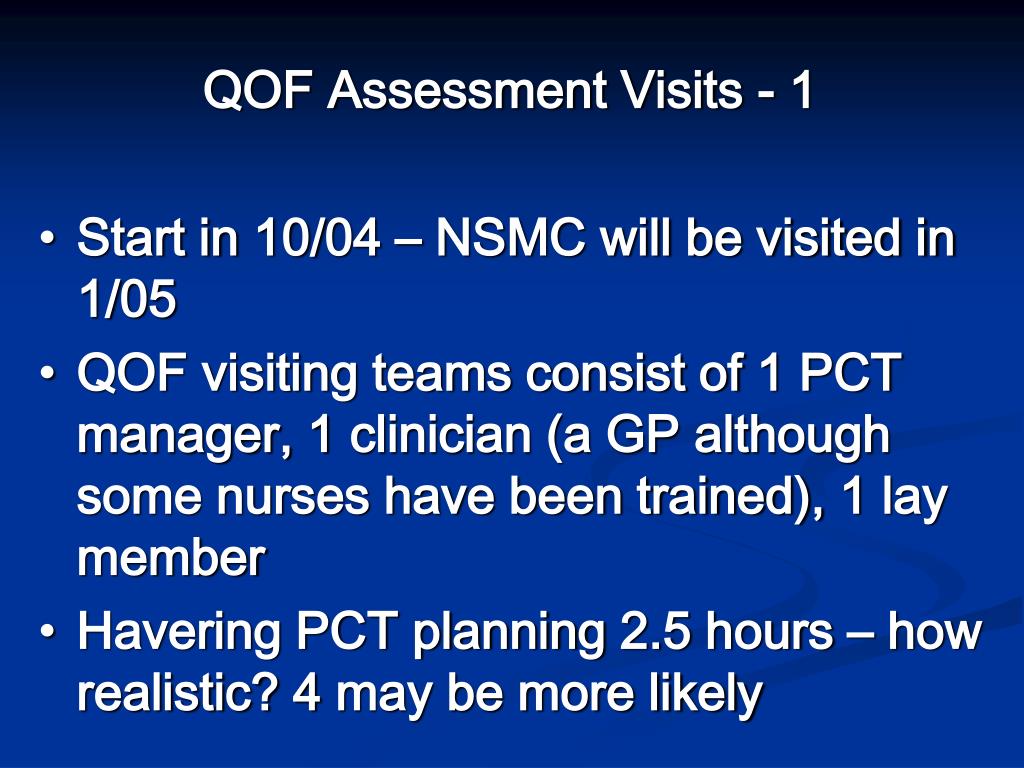 QOF Assessment Visits - 1

• Start in 10/04 – NSMC will be visited in 1/05
• QOF visiting teams consist of 1 PCT manager, 1 clinician (a GP although some nurses have been trained), 1 lay member
• Havering PCT planning 2.5 hours – how realistic? 4 may be more likely